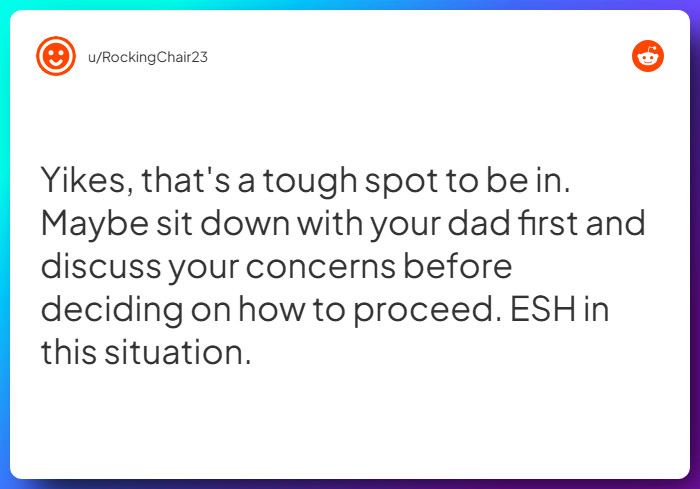 u/RockingChair23

Yikes, that's a tough spot to be in. Maybe sit down with your dad first and discuss your concerns before deciding on how to proceed. ESH in this situation.